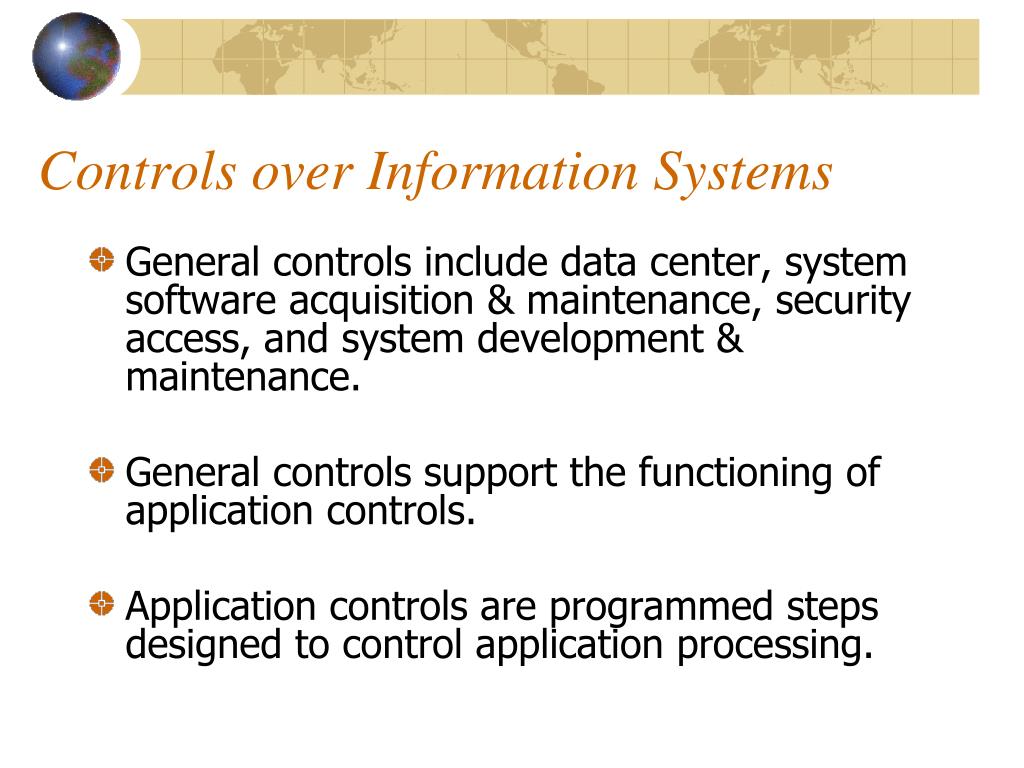 Controls over Information Systems

General controls include data center, system software acquisition & maintenance, security access, and system development & maintenance.

General controls support the functioning of application controls.

Application controls are programmed steps designed to control application processing.